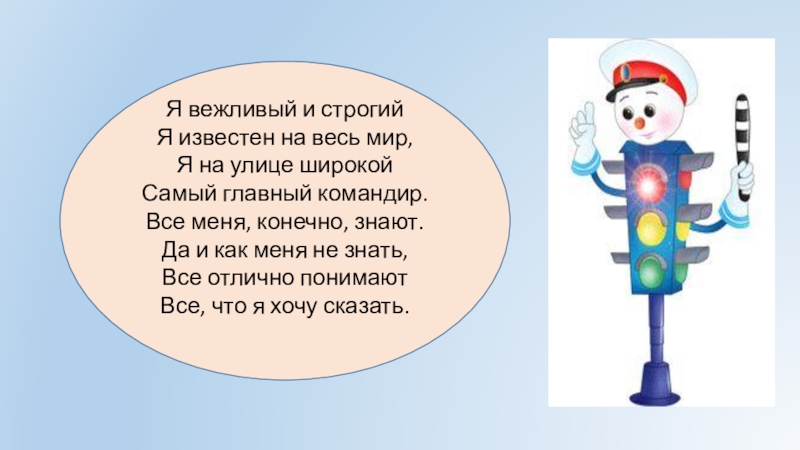 Я вежливый и строгий
Я известен на весь мир,
Я на улице широкой
Самый главный командир.
Все меня, конечно, знают.
Да и как меня не знать,
Все отлично понимают
Все, что я хочу сказать.